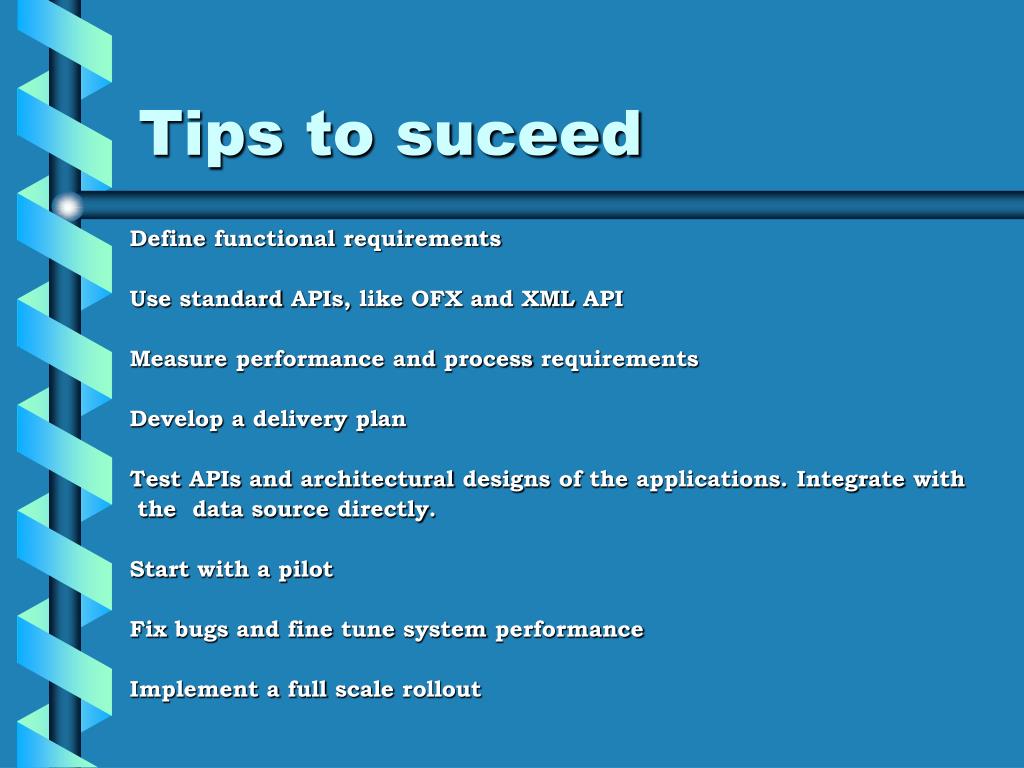 Tips to suceed

Define functional requirements

Use standard APIs, like OFX and XML API

Measure performance and process requirements

Develop a delivery plan

Test APIs and architectural designs of the applications. Integrate with the data source directly.

Start with a pilot

Fix bugs and fine tune system performance

Implement a full scale rollout